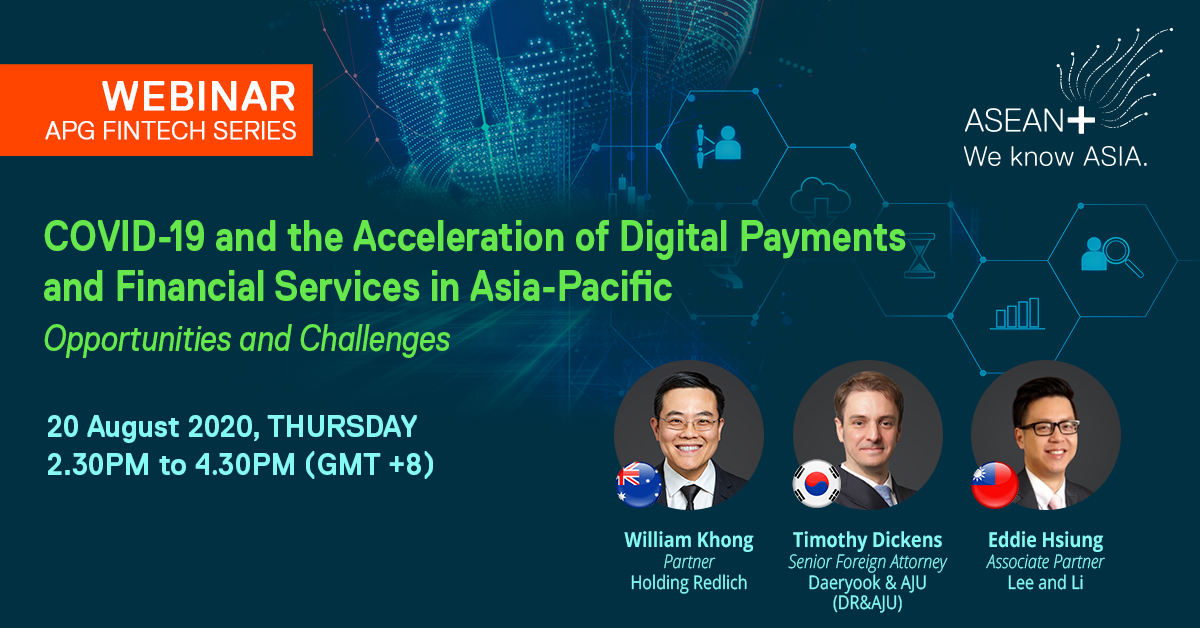 WEBINAR
APG FINTECH SERIES

ASEAN+
We know ASIA.

COVID-19 and the Acceleration of Digital Payments and Financial Services in Asia-Pacific
Opportunities and Challenges

20 August 2020, THURSDAY
2.30PM to 4.30PM (GMT +8)

William Khong
Partner
Holding Redlich

Timothy Dickens
Senior Foreign Attorney
Daeryook & AJU
(DR&AJU)

Eddie Hsiung
Associate Partner
Lee and Li